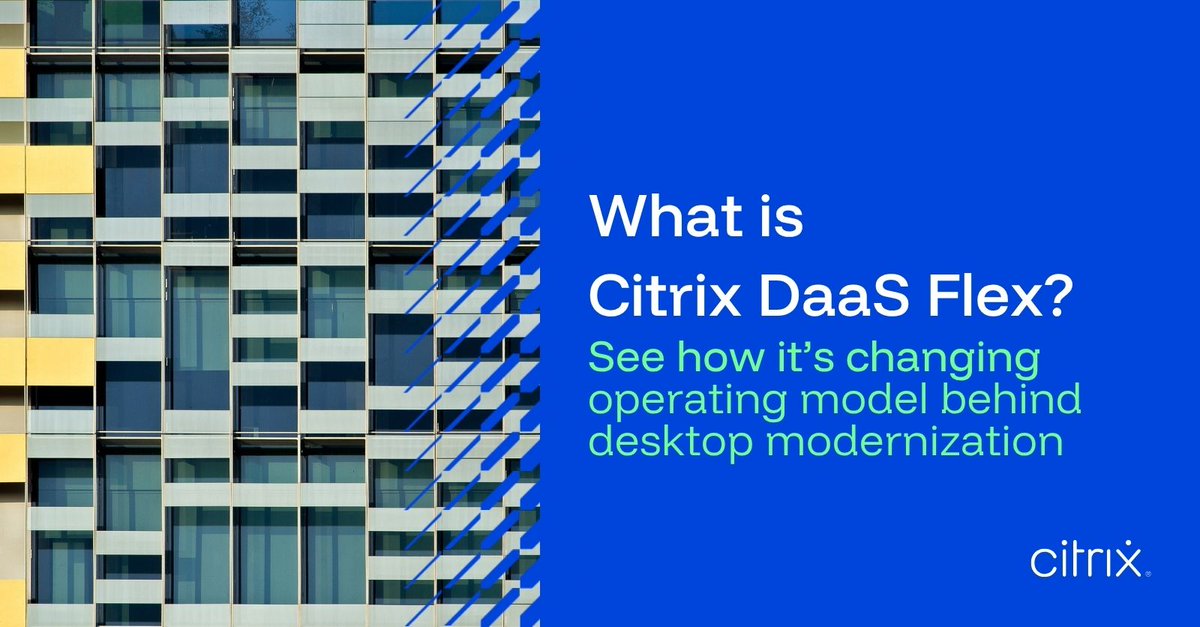 What is Citrix DaaS Flex?

See how it's changing operating model behind desktop modernization

citrix